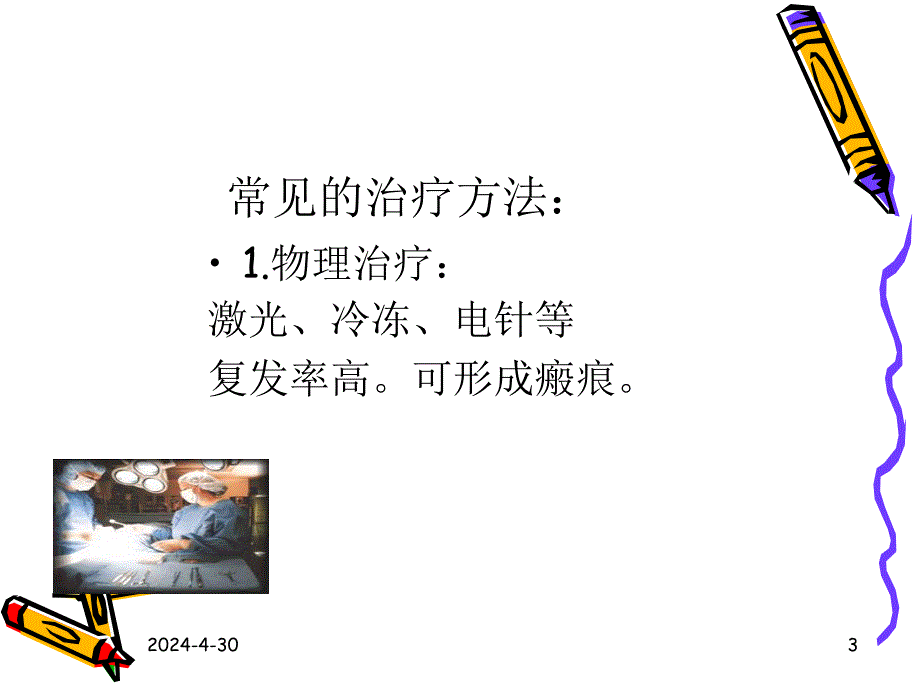 常见的治疗方法：

• 1.物理治疗：
激光、冷冻、电针等
复发率高。可形成瘢痕。

2024-4-30

3